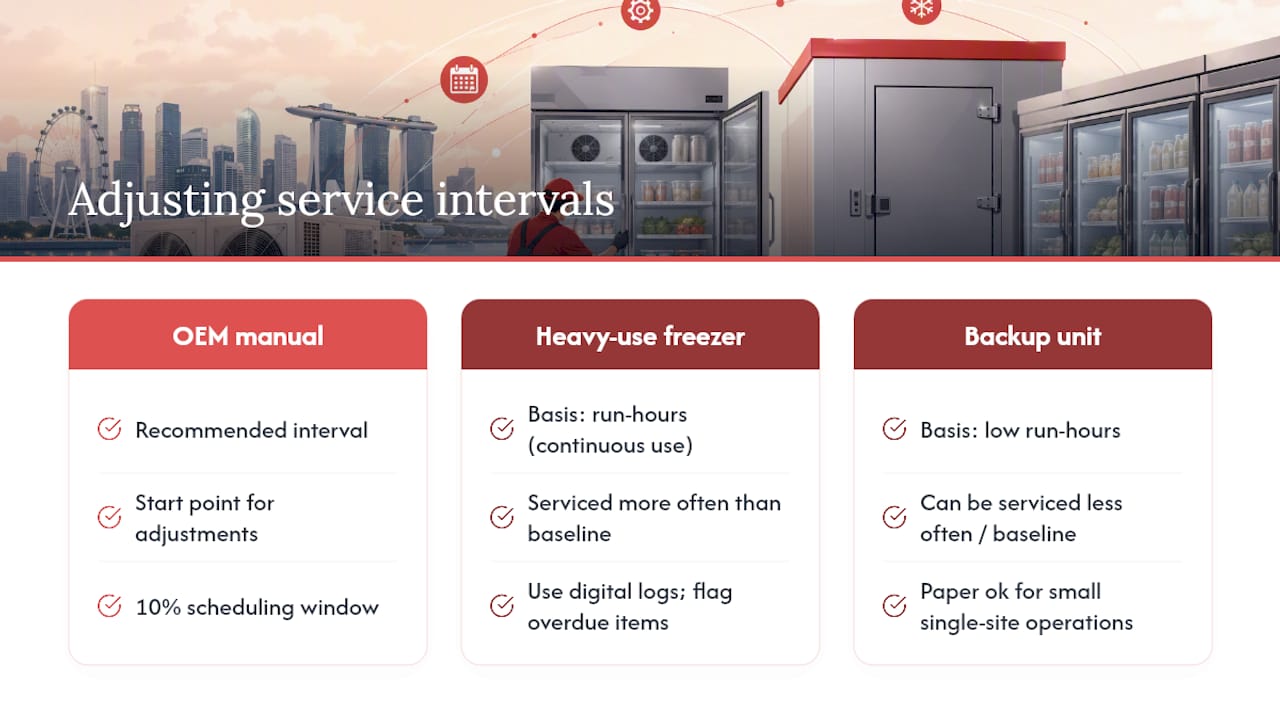 Adjusting service intervals

OEM manual

Recommended interval

Start point for adjustments

10% scheduling window

Heavy-use freezer

Basis: run-hours (continuous use)

Serviced more often than baseline

Use digital logs; flag overdue items

Backup unit

Basis: low run-hours

Can be serviced less often / baseline

Paper ok for small single-site operations